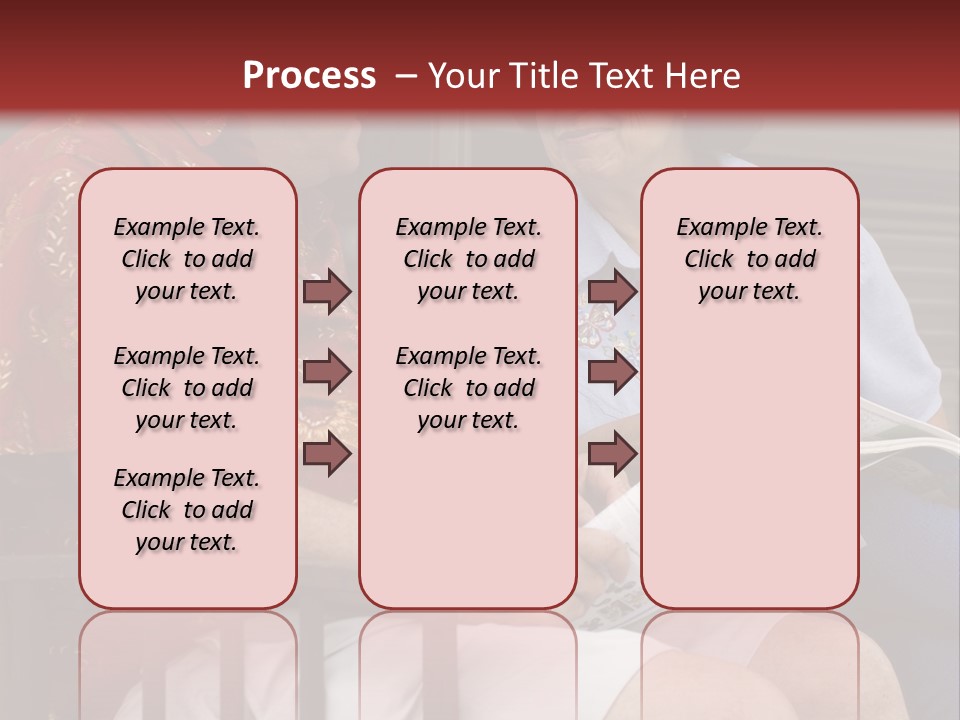 Process – Your Title Text Here

Example Text. Click to add your text.

Example Text. Click to add your text.

Example Text. Click to add your text.

Example Text. Click to add your text.

Example Text. Click to add your text.

Example Text. Click to add your text.